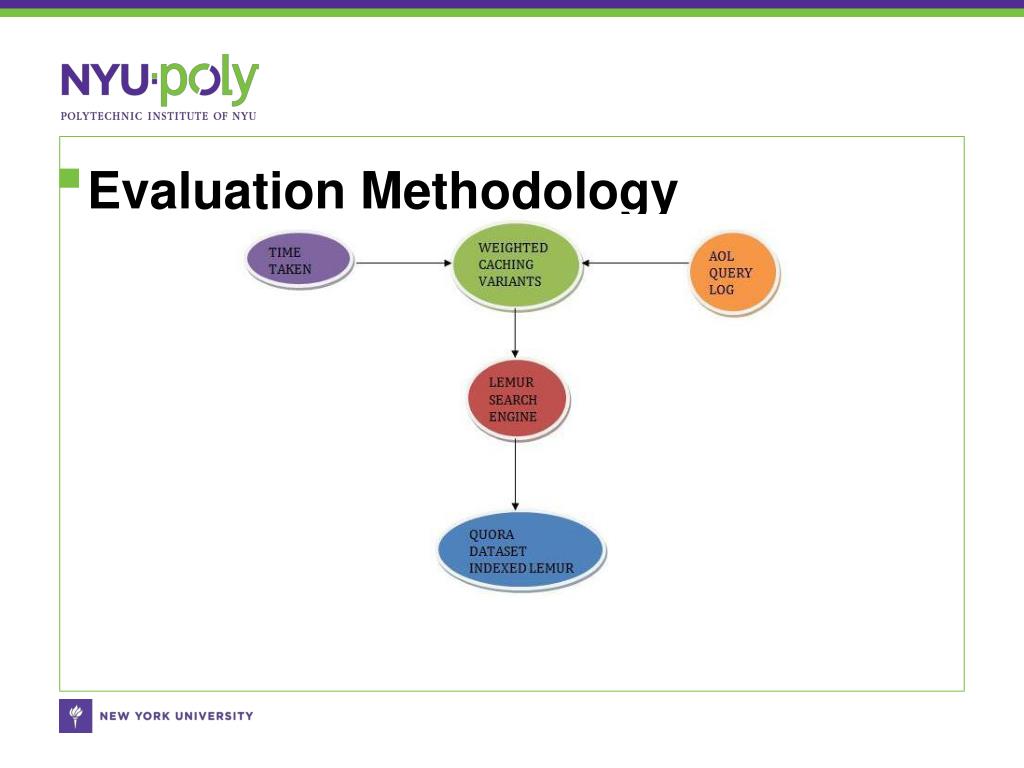 NYU·poly
POLYTECHNIC INSTITUTE OF NYU

Evaluation Methodology

TIME TAKEN

WEIGHTED CACHING VARIANTS

AOL QUERY LOG

LEMUR SEARCH ENGINE

QUORA DATASET INDEXED LEMUR

NEW YORK UNIVERSITY